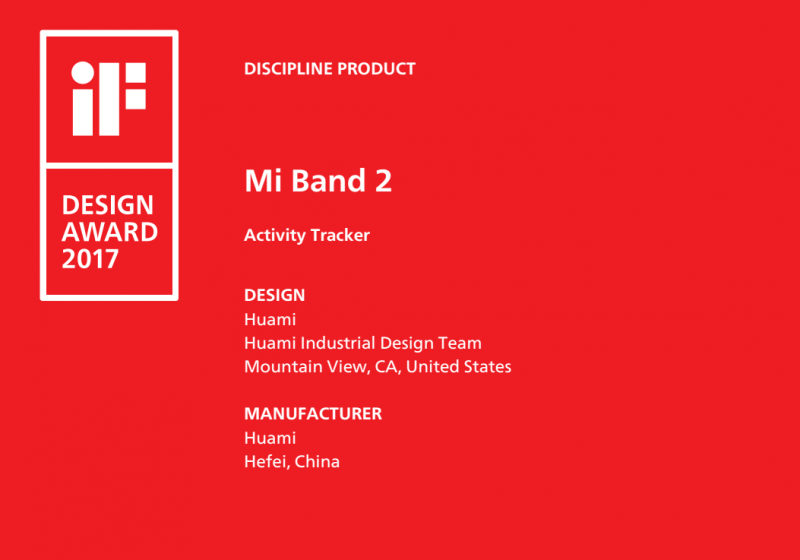 iF

DESIGN
AWARD
2017

DISCIPLINE PRODUCT

Mi Band 2

Activity Tracker

DESIGN
Huami
Huami Industrial Design Team
Mountain View, CA, United States

MANUFACTURER
Huami
Hefei, China